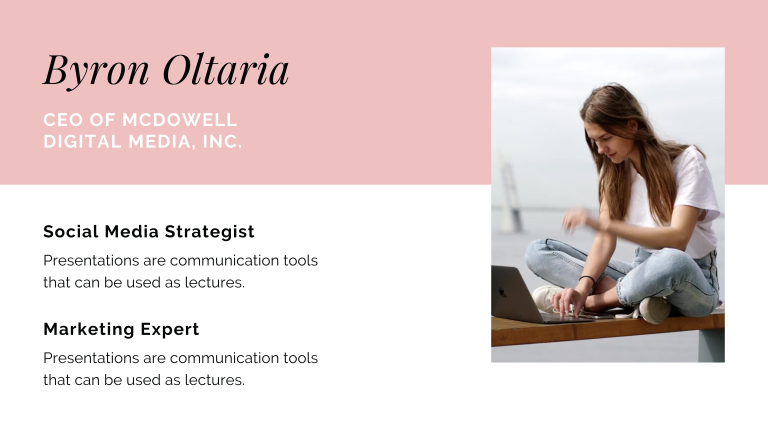 Byron Oltaria

CEO OF MCDOWELL DIGITAL MEDIA, INC.

Social Media Strategist

Presentations are communication tools that can be used as lectures.

Marketing Expert

Presentations are communication tools that can be used as lectures.